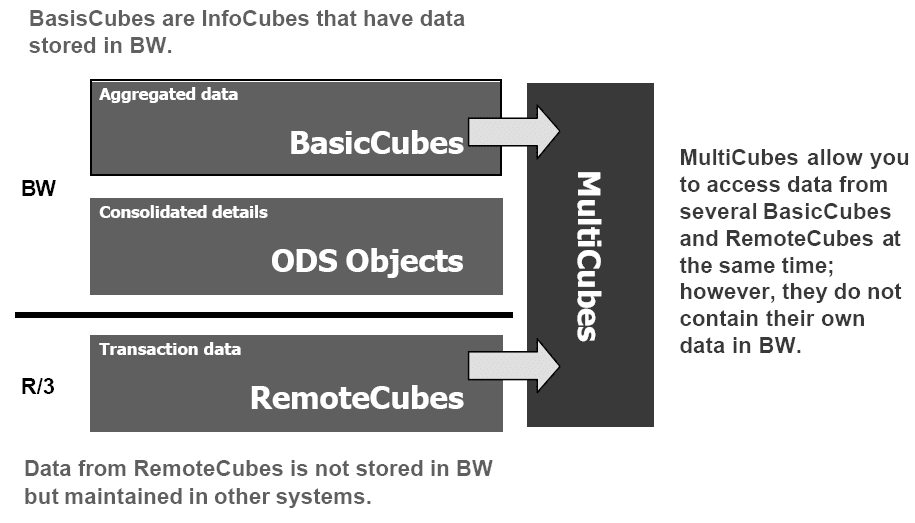 BasisCubes are InfoCubes that have data stored in BW.

BW

Aggregated data

BasicCubes

Consolidated details

ODS Objects

R/3

Transaction data

RemoteCubes

MultiCubes

MultiCubes allow you to access data from several BasicCubes and RemoteCubes at the same time; however, they do not contain their own data in BW.

Data from RemoteCubes is not stored in BW but maintained in other systems.